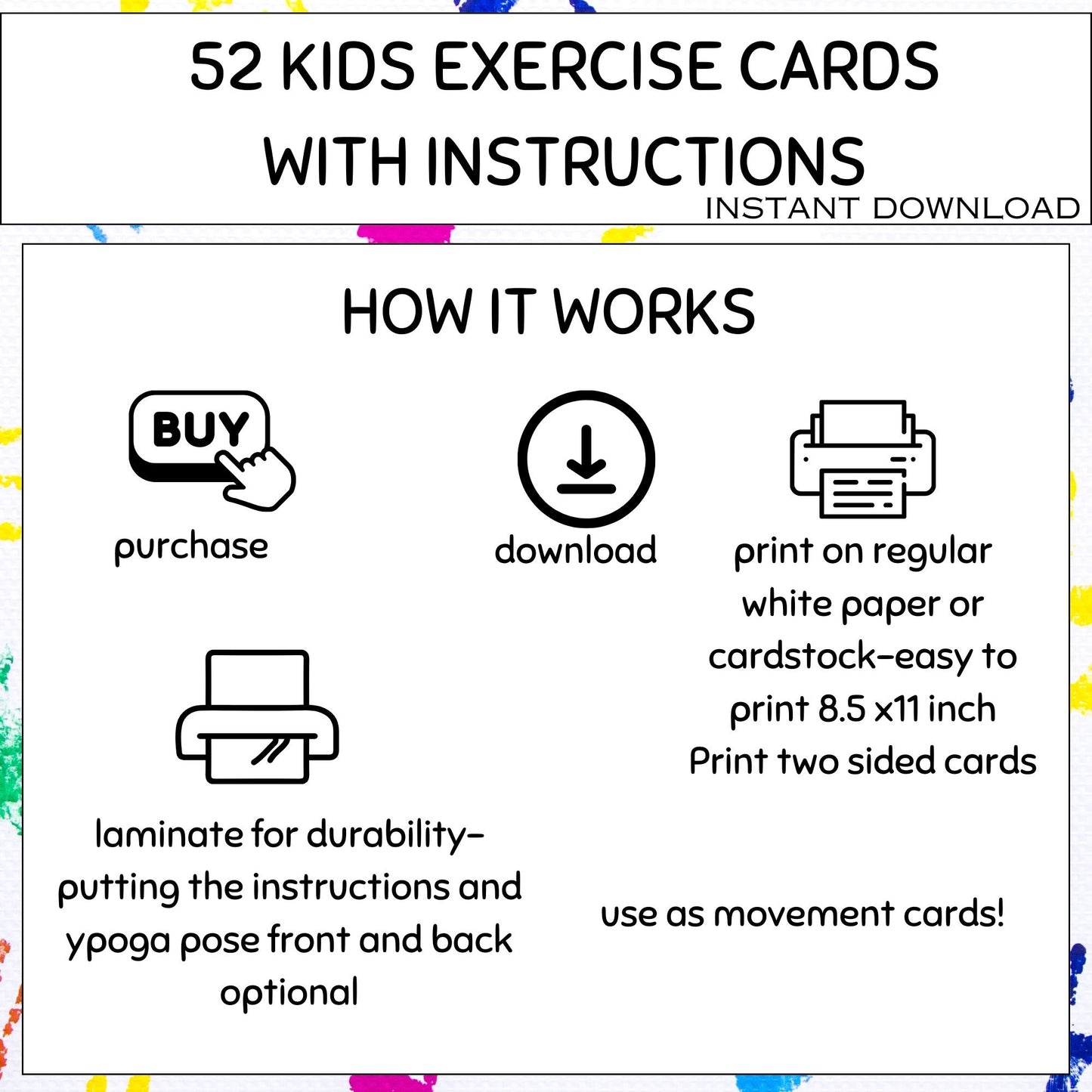 52 KIDS EXERCISE CARDS WITH INSTRUCTIONS

INSTANT DOWNLOAD

HOW IT WORKS

BUY

purchase

download

print on regular white paper or cardstock-easy to print 8.5 x11 inch
Print two sided cards

laminate for durability-putting the instructions and ypoga pose front and back optional

use as movement cards!